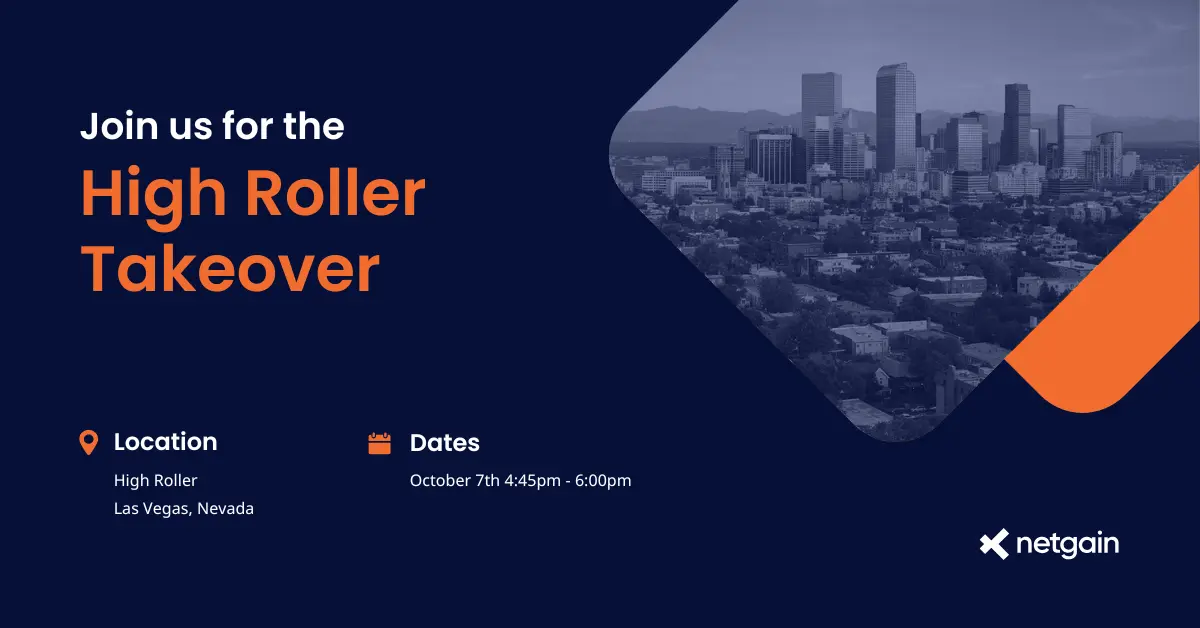 Join us for the
High Roller Takeover

Location
High Roller
Las Vegas, Nevada

Dates
October 7th 4:45pm - 6:00pm

netgain